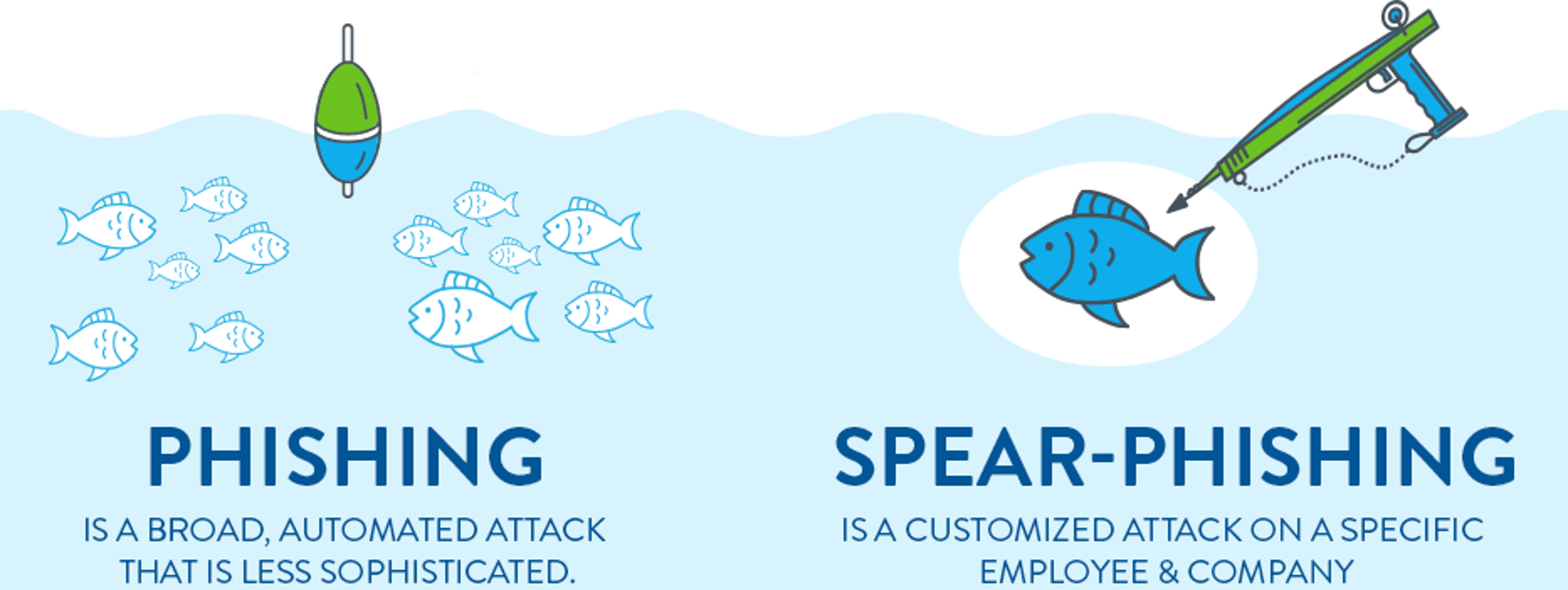 PHISHING

IS A BROAD, AUTOMATED ATTACK THAT IS LESS SOPHISTICATED.

SPEAR-PHISHING

IS A CUSTOMIZED ATTACK ON A SPECIFIC EMPLOYEE & COMPANY